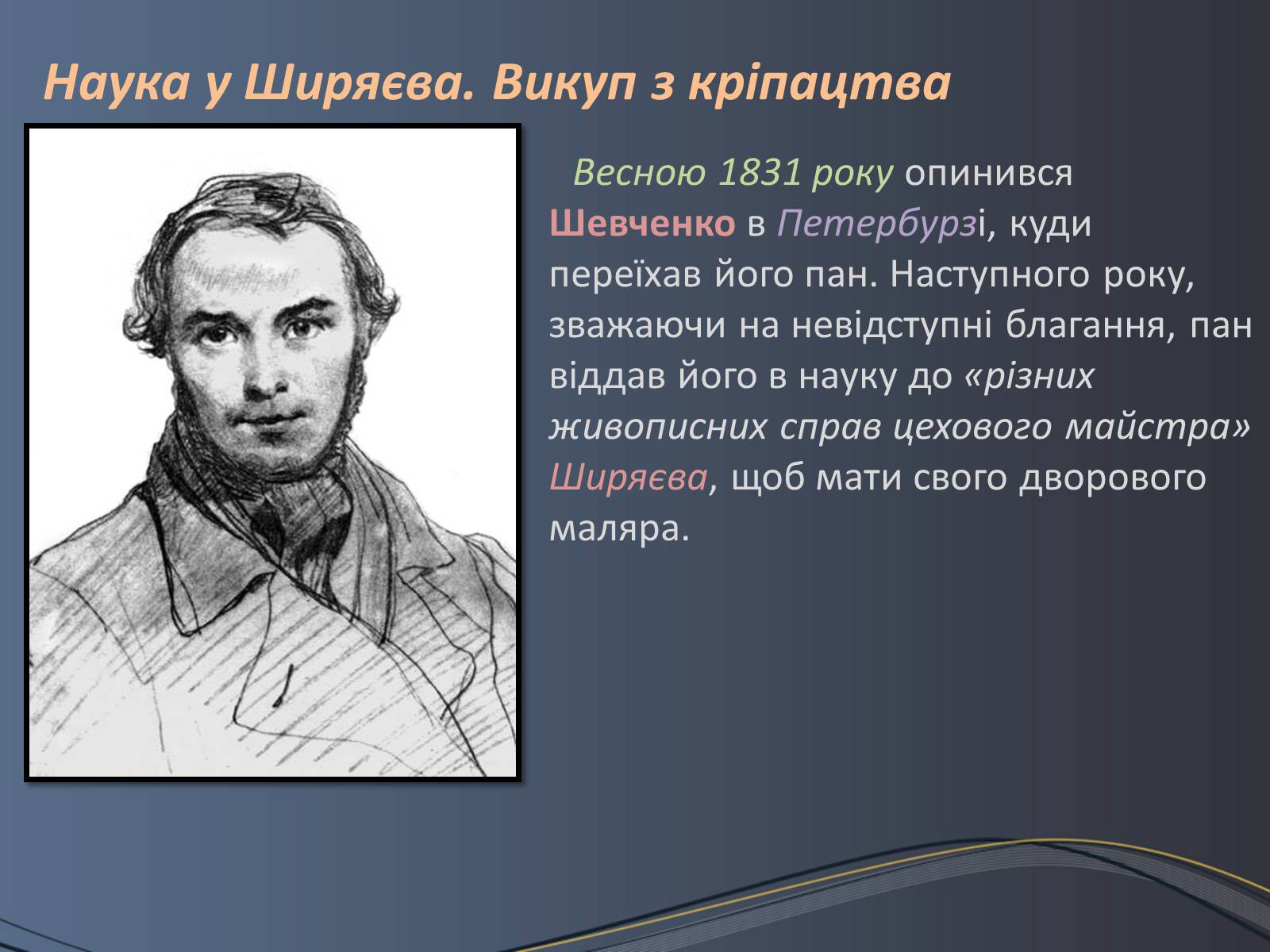 Наука у Ширяєва. Викуп з кріпацтва

Весною 1831 року опинився Шевченко в Петербурзі, куди переїхав його пан. Наступного року, зважаючи на невідступні благання, пан віддав його в науку до «різних живописних справ цехового майстра» Ширяєва, щоб мати свого дворового маляра.